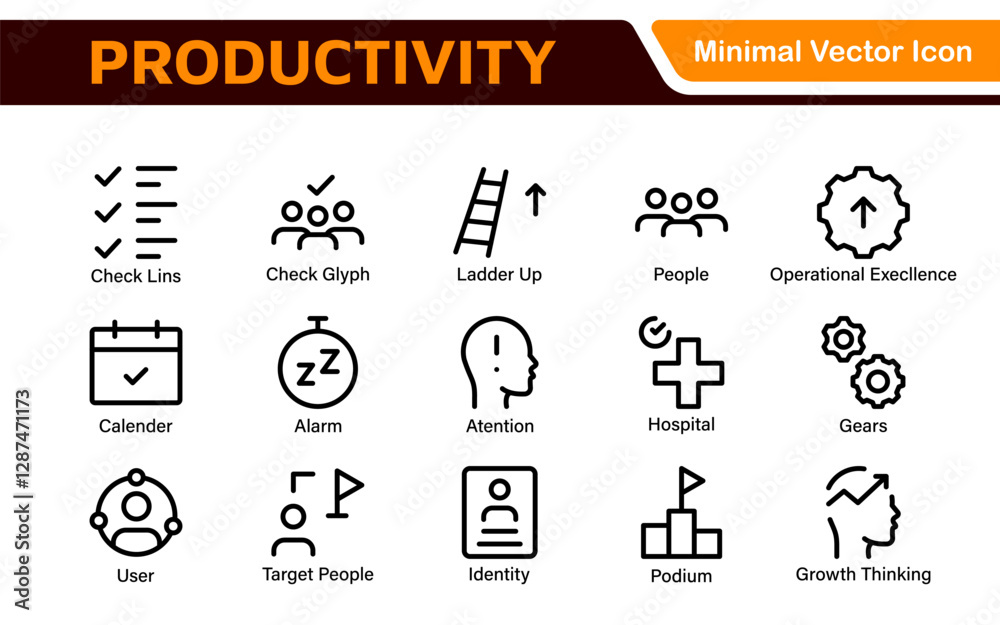 PRODUCTIVITY

Minimal Vector Icon

Check Lins
Check Glyph
Ladder Up
People
Operational Execllence

Calender
Alarm
Atention
Hospital
Gears

User
Target People
Identity
Podium
Growth Thinking

Adobe Stock | #1287471173